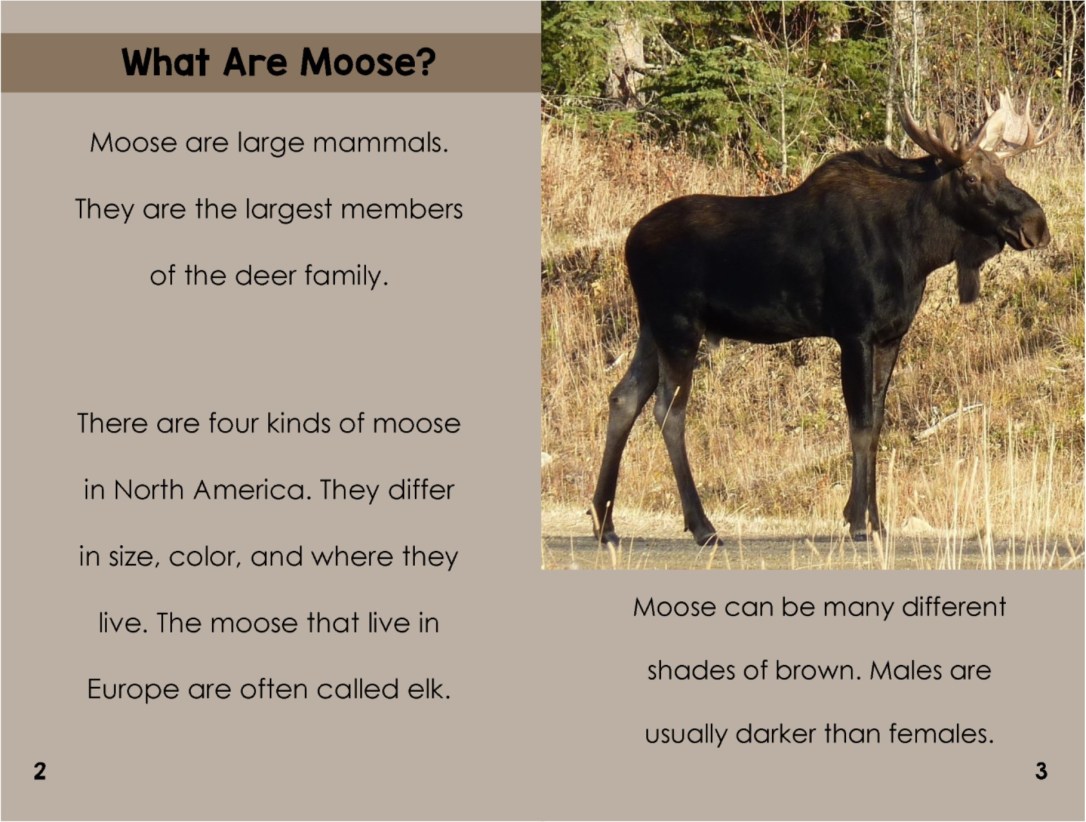 What Are Moose?

Moose are large mammals. They are the largest members of the deer family.

There are four kinds of moose in North America. They differ in size, color, and where they live. The moose that live in Europe are often called elk.

2

Moose can be many different shades of brown. Males are usually darker than females.

3